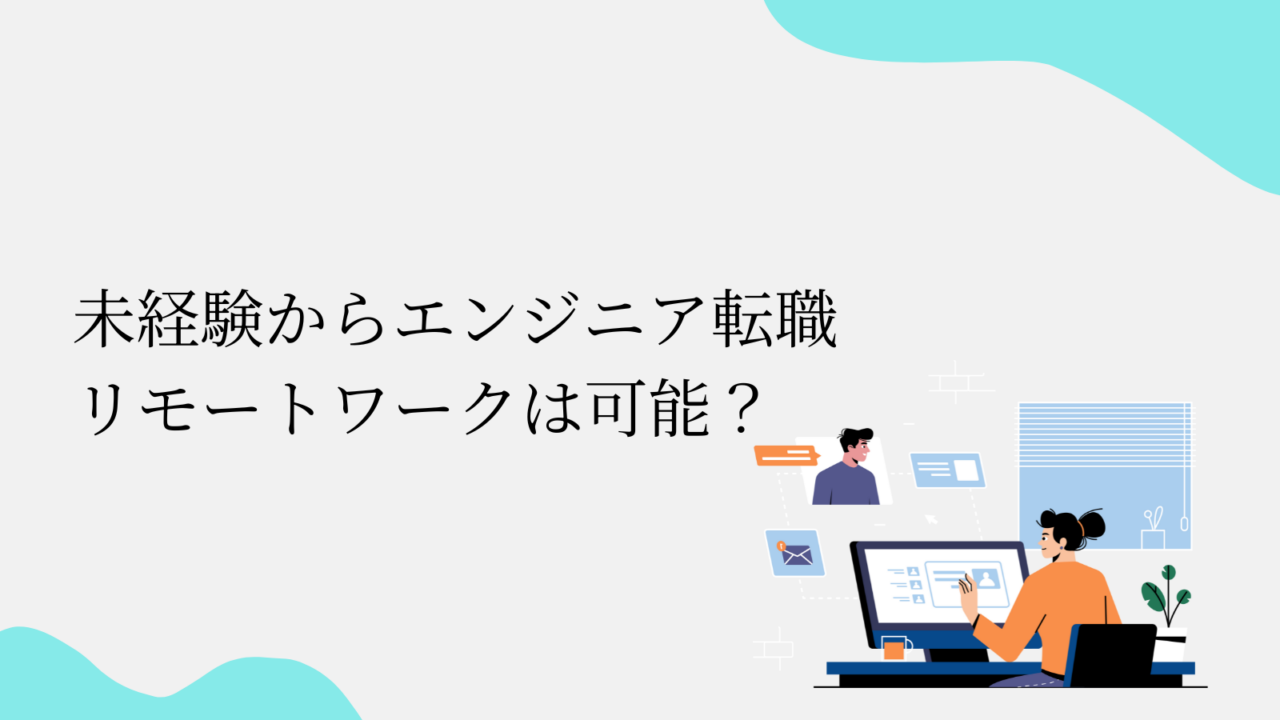 未経験からエンジニア転職
リモートワークは可能？